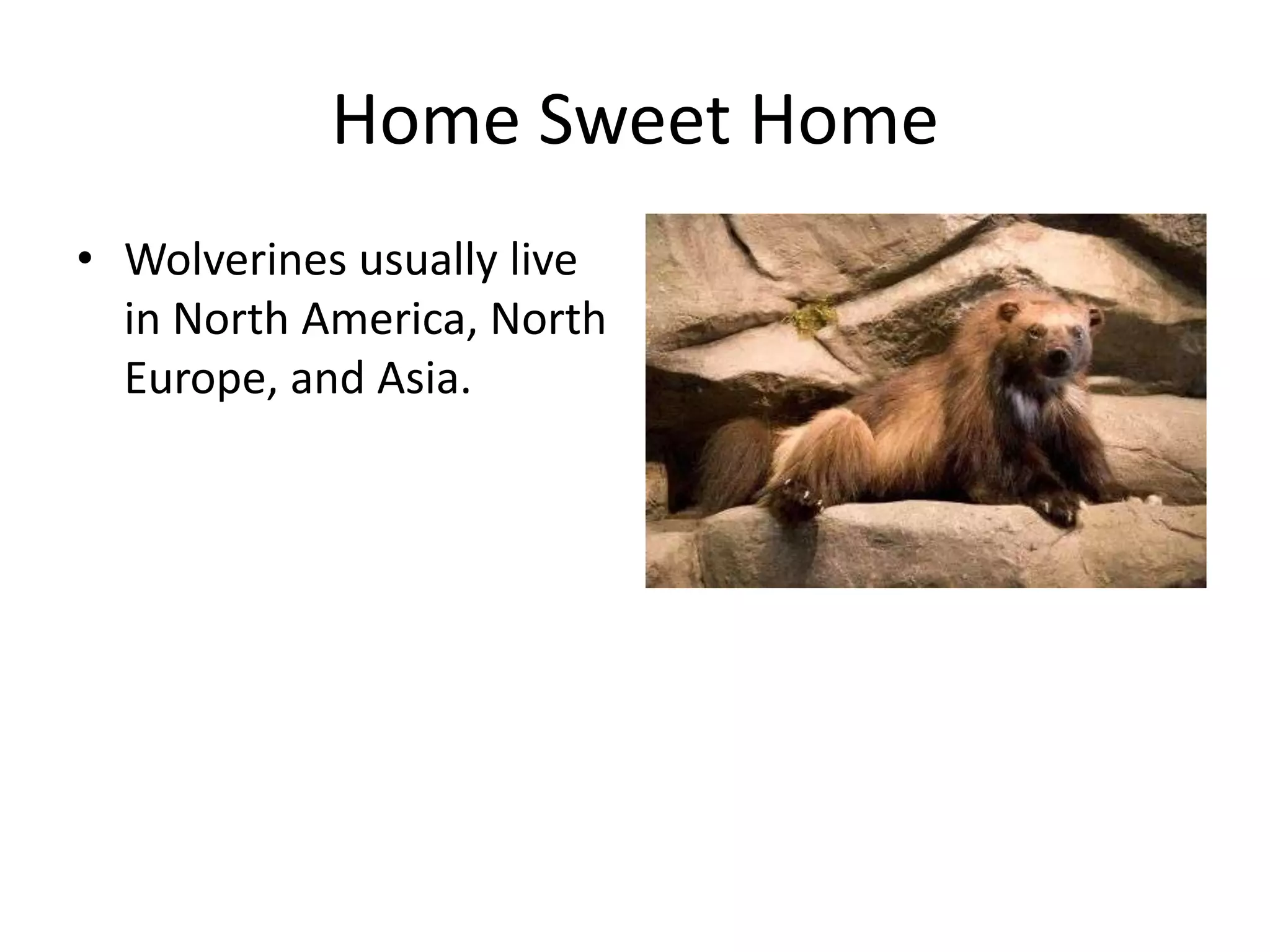 Home Sweet Home

• Wolverines usually live in North America, North Europe, and Asia.